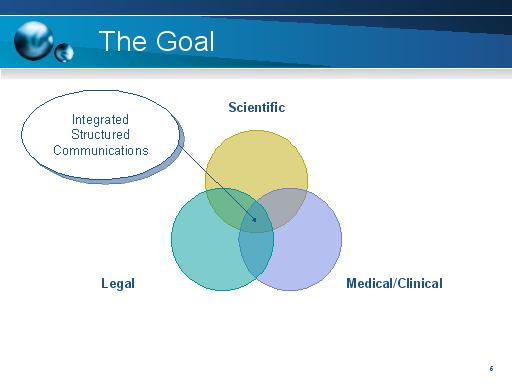 The Goal

Integrated Structured Communications

Scientific

Legal

Medical/Clinical

6